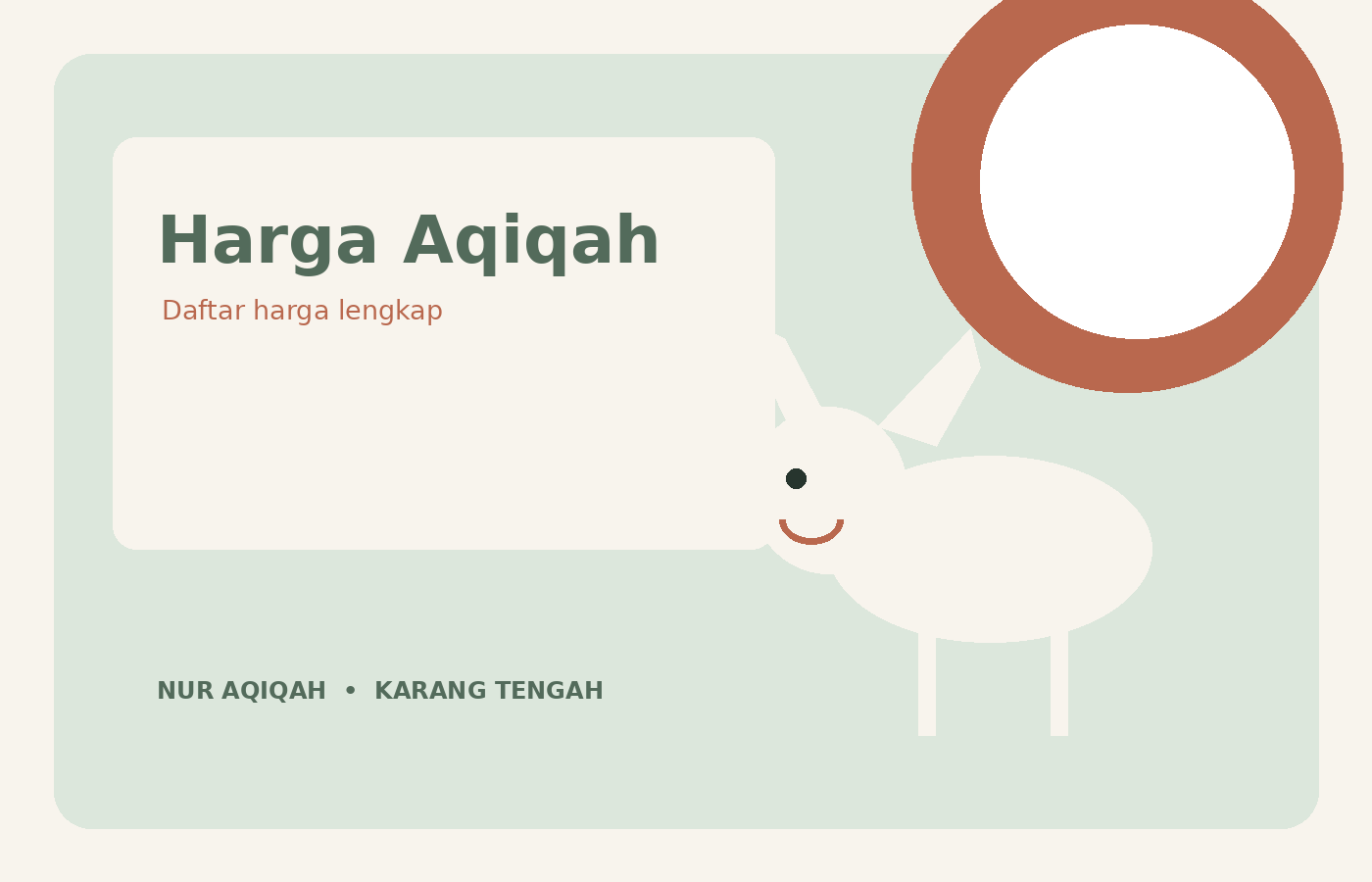 Harga Aqiqah

Daftar harga lengkap

NUR AQIQAH • KARANG TENGAH